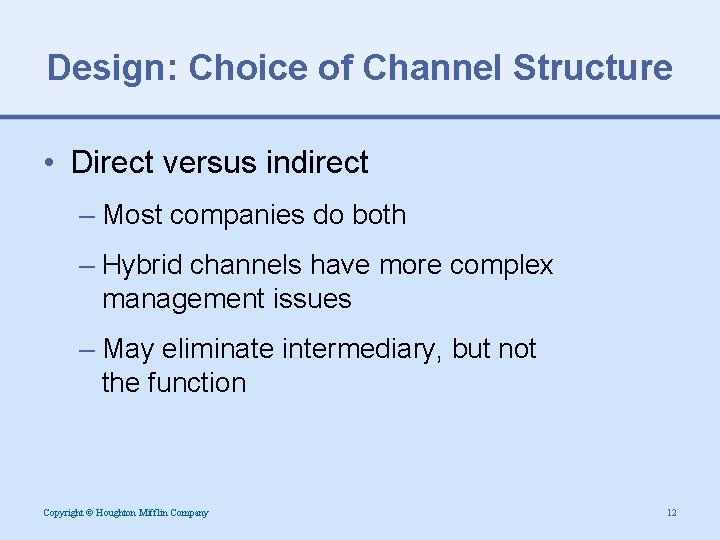 Design: Choice of Channel Structure

• Direct versus indirect

– Most companies do both

– Hybrid channels have more complex management issues

– May eliminate intermediary, but not the function

Copyright © Houghton Mifflin Company

12